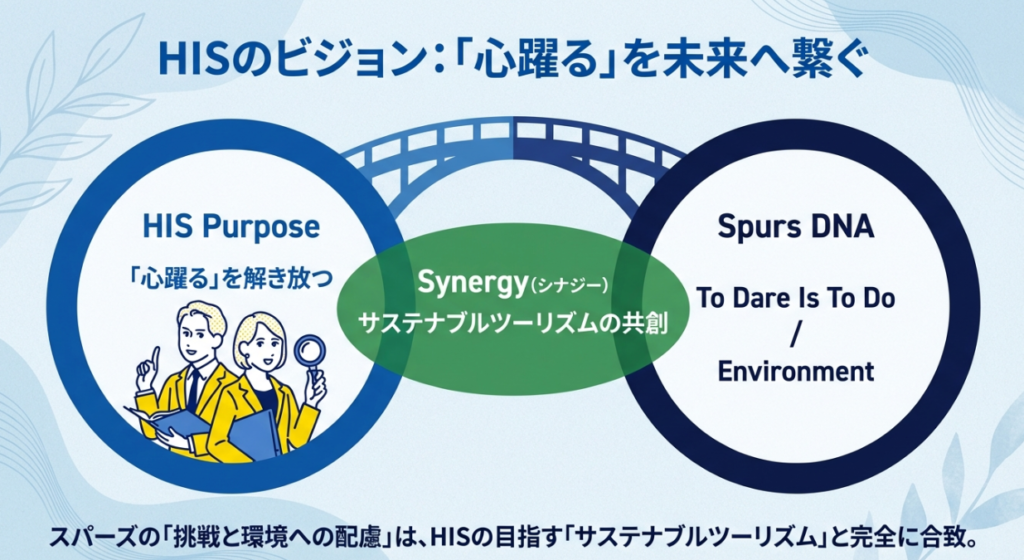 HISのビジョン:「心躍る」を未来へ繋ぐ

HIS Purpose

「心躍る」を解き放つ

Synergy(シナジー)

サステナブルツーリズムの共創

Spurs DNA

To Dare Is To Do

/

Environment

スパーズの「挑戦と環境への配慮」は、HISの目指す「サステナブルツーリズム」と完全に合致。